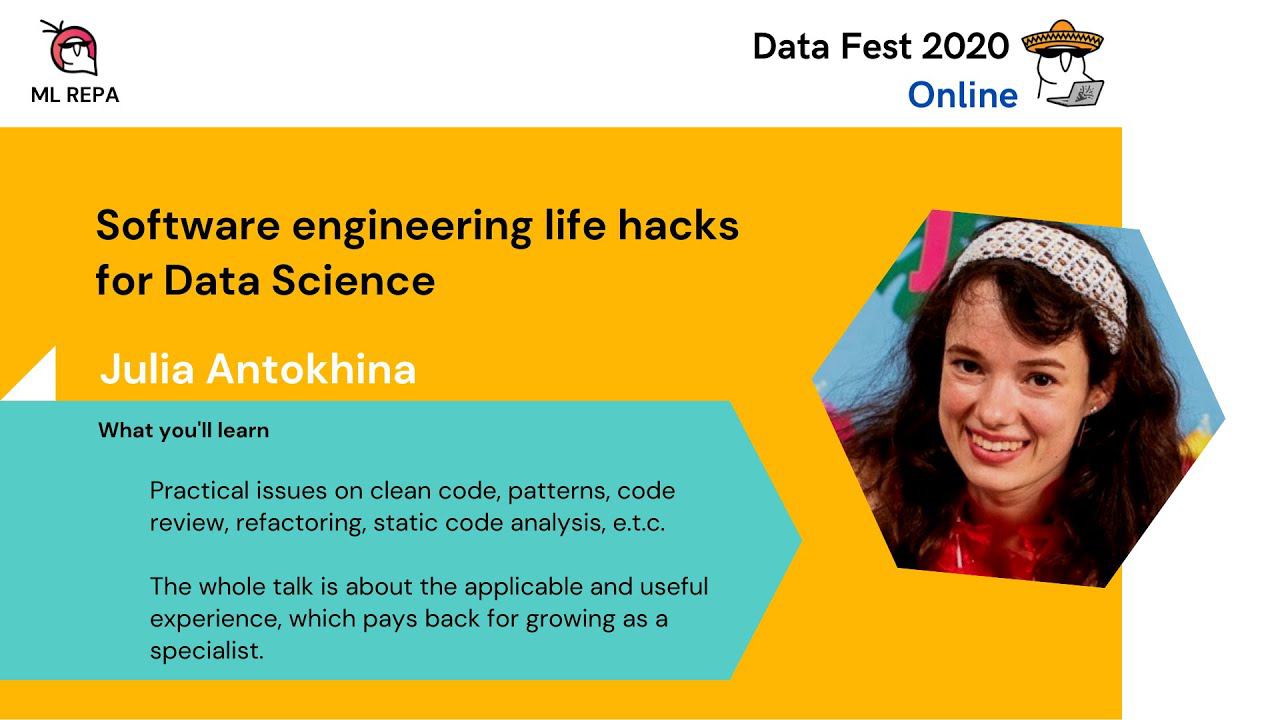 ML REPA

Data Fest 2020
Online

Software engineering life hacks for Data Science

Julia Antokhina

What you'll learn

Practical issues on clean code, patterns, code review, refactoring, static code analysis, e.t.c.

The whole talk is about the applicable and useful experience, which pays back for growing as a specialist.